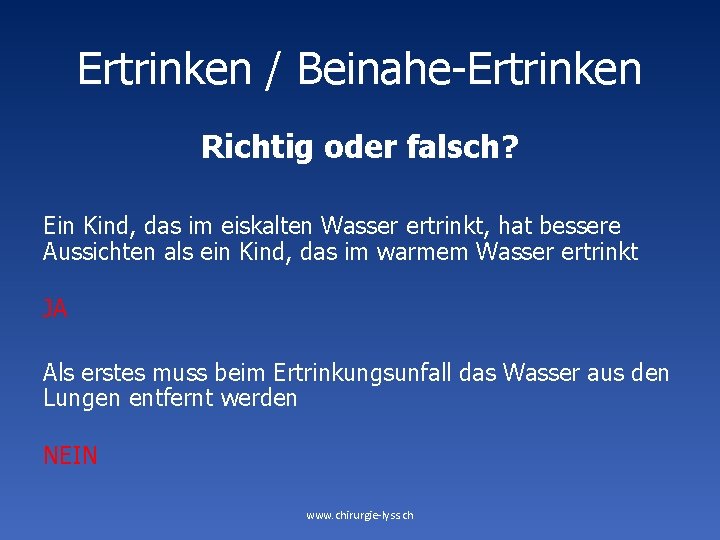 Ertrinken / Beinahe-Ertrinken

Richtig oder falsch?

Ein Kind, das im eiskalten Wasser ertrinkt, hat bessere Aussichten als ein Kind, das im warmem Wasser ertrinkt

JA

Als erstes muss beim Ertrinkungsunfall das Wasser aus den Lungen entfernt werden

NEIN

www.chirurgie-lyss.ch